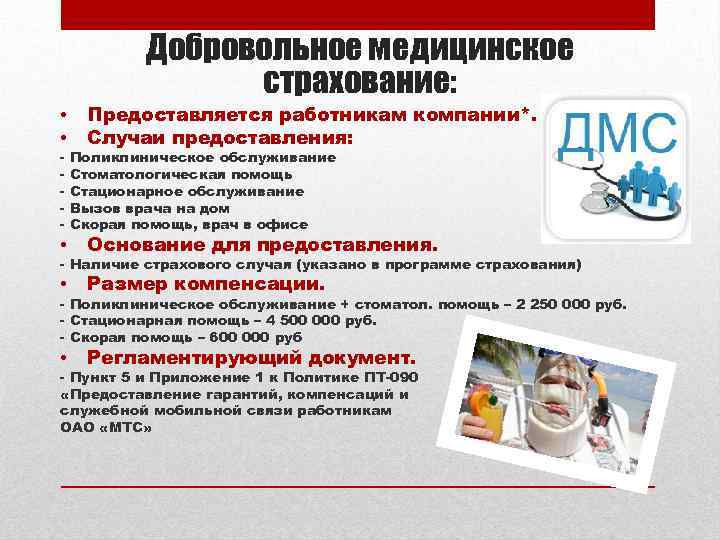 Добровольное медицинское страхование:

• Предоставляется работникам компании*.

• Случаи предоставления:

- Поликлиническое обслуживание
- Стоматологическая помощь
- Стационарное обслуживание
- Вызов врача на дом
- Скорая помощь, врач в офисе

• Основание для предоставления.

- Наличие страхового случая (указано в программе страхования)

• Размер компенсации.

- Поликлиническое обслуживание + стоматол. помощь – 2 250 000 руб.
- Стационарная помощь – 4 500 000 руб.
- Скорая помощь – 600 000 руб

• Регламентирующий документ.

- Пункт 5 и Приложение 1 к Политике ПТ-090 «Предоставление гарантий, компенсаций и служебной мобильной связи работникам ОАО «МТС»

ДМС